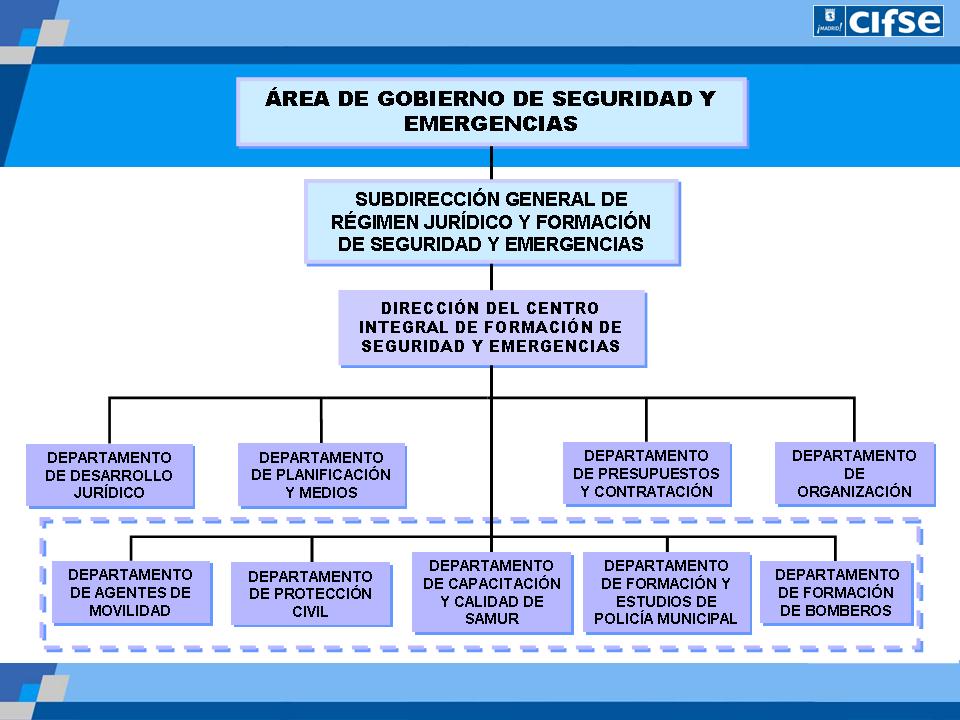 ¡MADRID! cifse

ÁREA DE GOBIERNO DE SEGURIDAD Y EMERGENCIAS

SUBDIRECCIÓN GENERAL DE RÉGIMEN JURÍDICO Y FORMACIÓN DE SEGURIDAD Y EMERGENCIAS

DIRECCIÓN DEL CENTRO INTEGRAL DE FORMACIÓN DE SEGURIDAD Y EMERGENCIAS

DEPARTAMENTO DE DESARROLLO JURÍDICO

DEPARTAMENTO DE PLANIFICACIÓN Y MEDIOS

DEPARTAMENTO DE PRESUPUESTOS Y CONTRATACIÓN

DEPARTAMENTO DE ORGANIZACIÓN

DEPARTAMENTO DE AGENTES DE MOVILIDAD

DEPARTAMENTO DE PROTECCIÓN CIVIL

DEPARTAMENTO DE CAPACITACIÓN Y CALIDAD DE SAMUR

DEPARTAMENTO DE FORMACIÓN Y ESTUDIOS DE POLICÍA MUNICIPAL

DEPARTAMENTO DE FORMACIÓN DE BOMBEROS